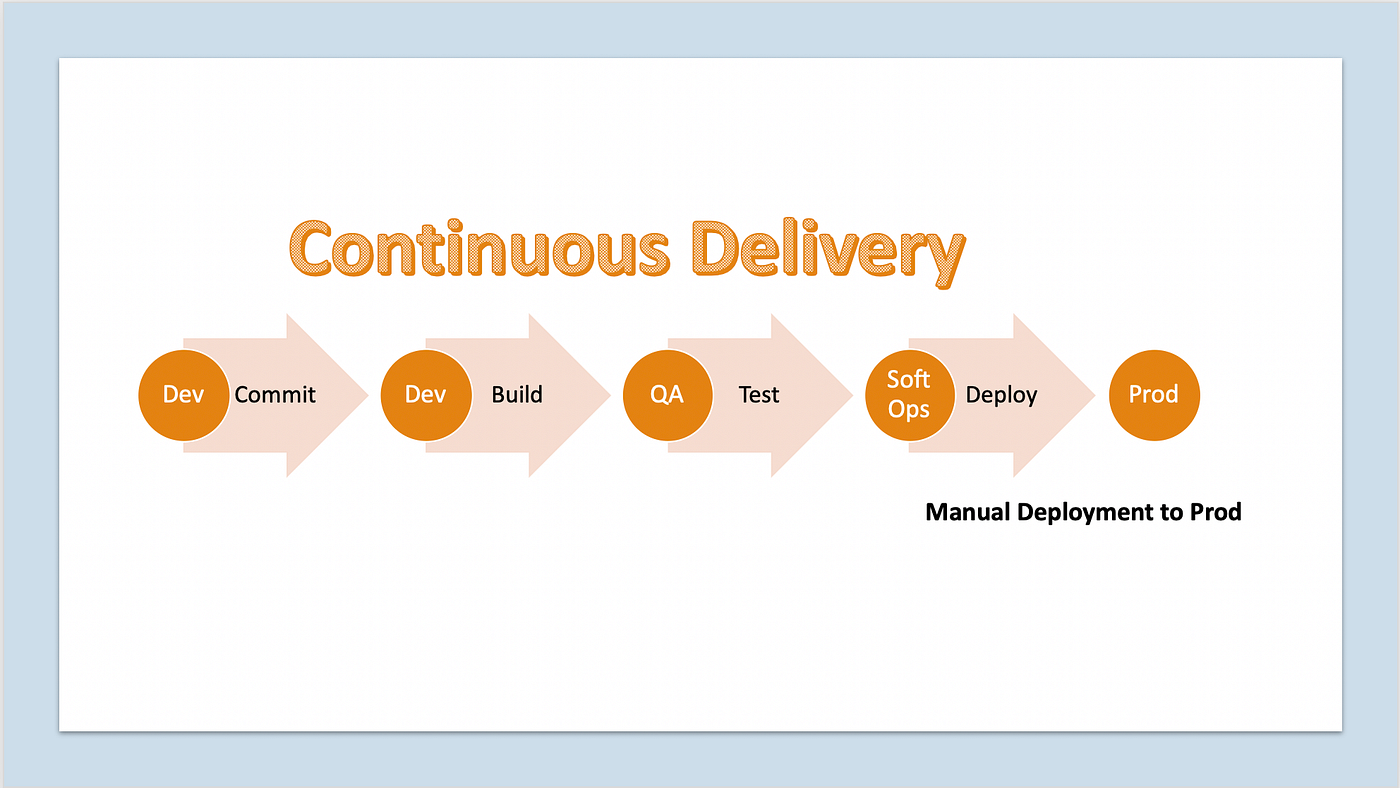 Continuous Delivery

Dev Commit

Dev Build

QA Test

Soft Ops Deploy

Prod

Manual Deployment to Prod